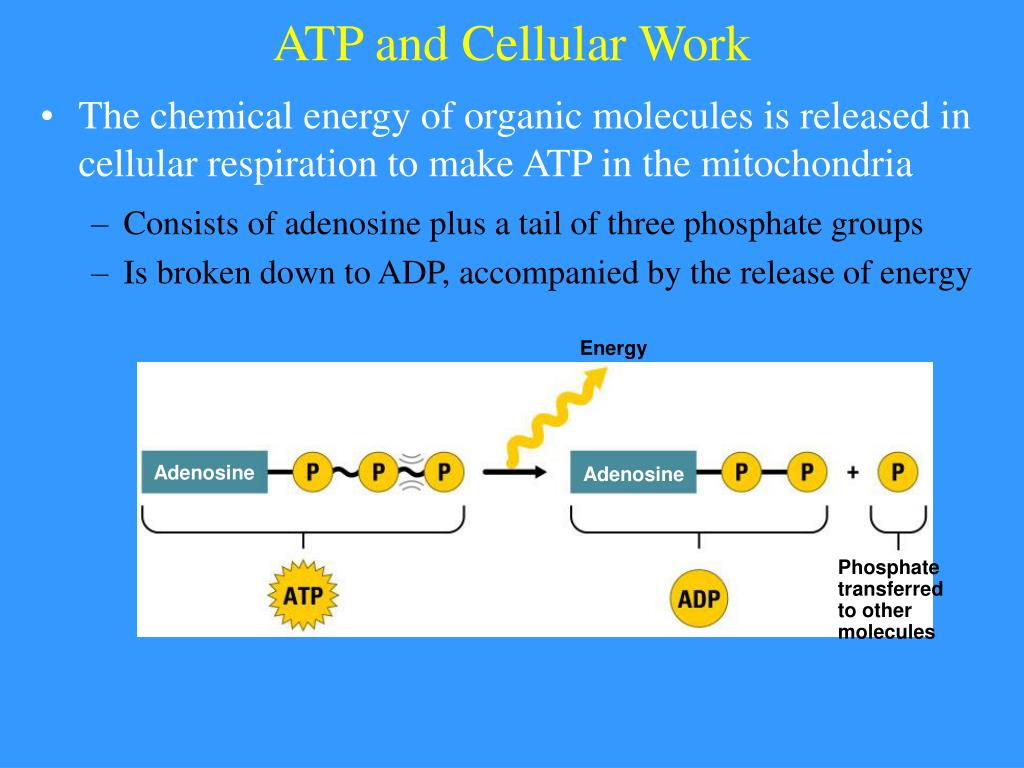 ATP and Cellular Work

• The chemical energy of organic molecules is released in cellular respiration to make ATP in the mitochondria

– Consists of adenosine plus a tail of three phosphate groups

– Is broken down to ADP, accompanied by the release of energy

Energy

Adenosine P P P

Adenosine P P + P

ATP

ADP

Phosphate transferred to other molecules